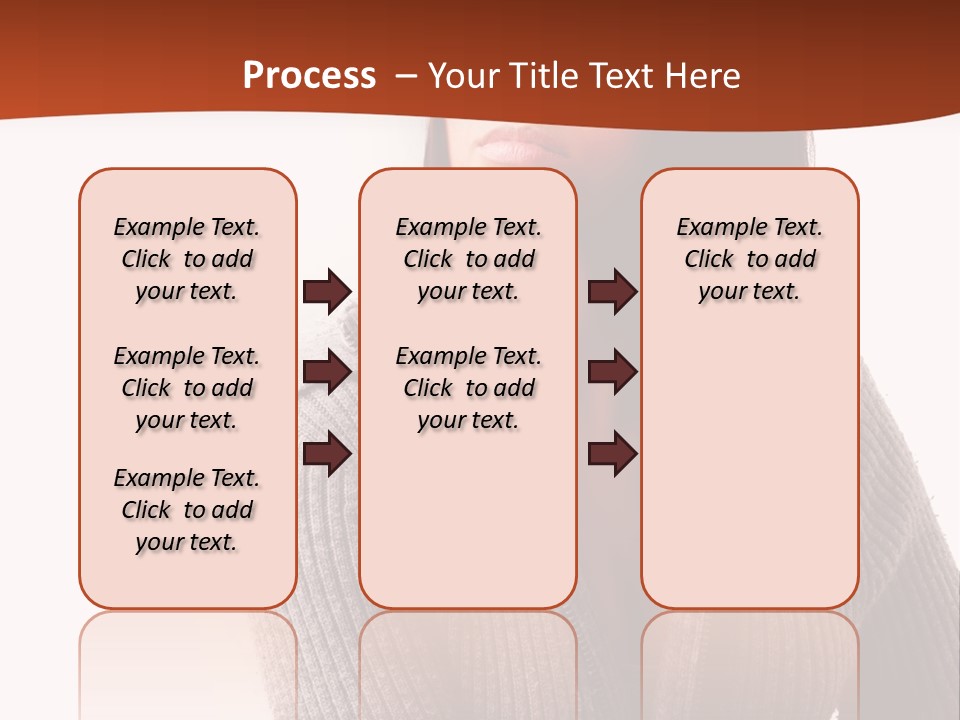 Process – Your Title Text Here

Example Text. Click to add your text.

Example Text. Click to add your text.

Example Text. Click to add your text.

Example Text. Click to add your text.

Example Text. Click to add your text.

Example Text. Click to add your text.